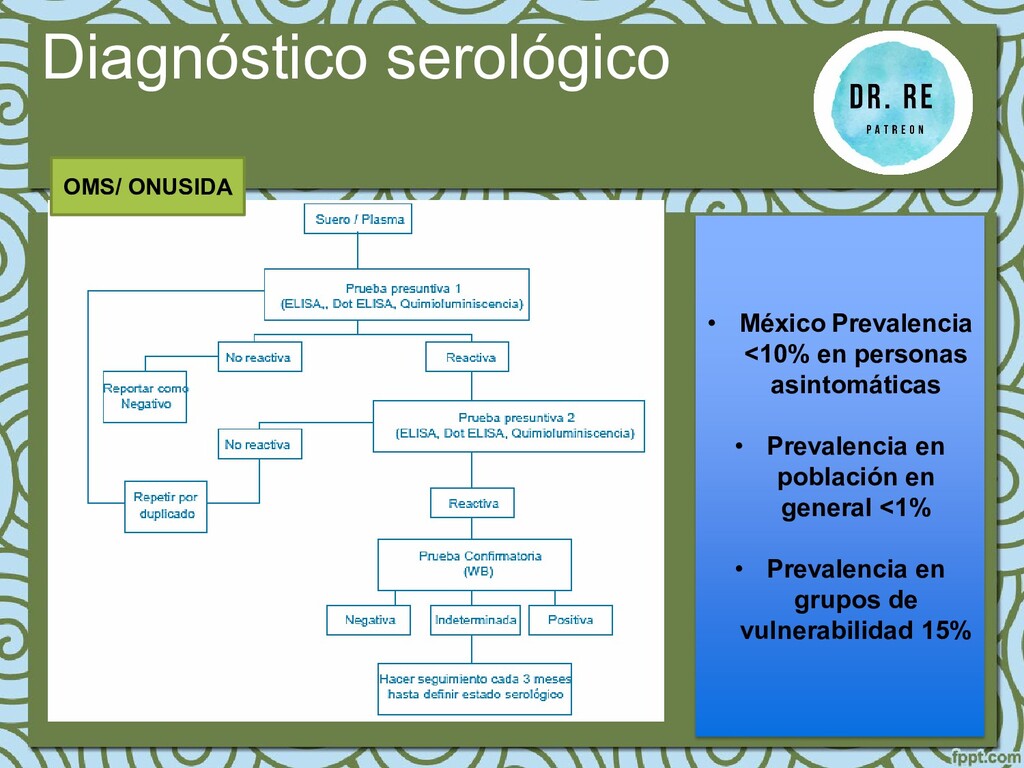 Diagnóstico serológico

DR. RE
PATREON

OMS/ ONUSIDA

Suero / Plasma

Prueba presuntiva 1
(ELISA,, Dot ELISA, Quimioluminiscencia)

No reactiva

Reactiva

Reportar como Negativo

Prueba presuntiva 2
(ELISA, Dot ELISA, Quimioluminiscencia)

No reactiva

Repetir por duplicado

Reactiva

Prueba Confirmatoria
(WB)

Negativa

Indeterminada

Positiva

Hacer seguimiento cada 3 meses hasta definir estado serológico

• México Prevalencia <10% en personas asintomáticas

• Prevalencia en población en general <1%

• Prevalencia en grupos de vulnerabilidad 15%

fppt.com